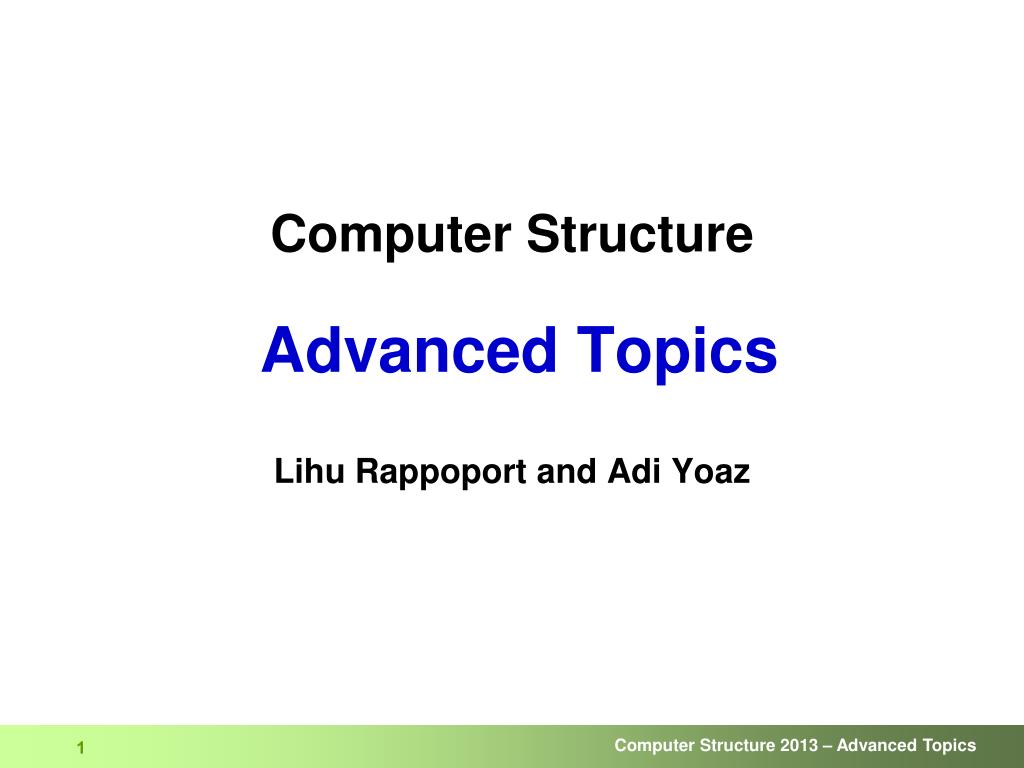 Computer Structure

Advanced Topics

Lihu Rappoport and Adi Yoaz

1

Computer Structure 2013 – Advanced Topics